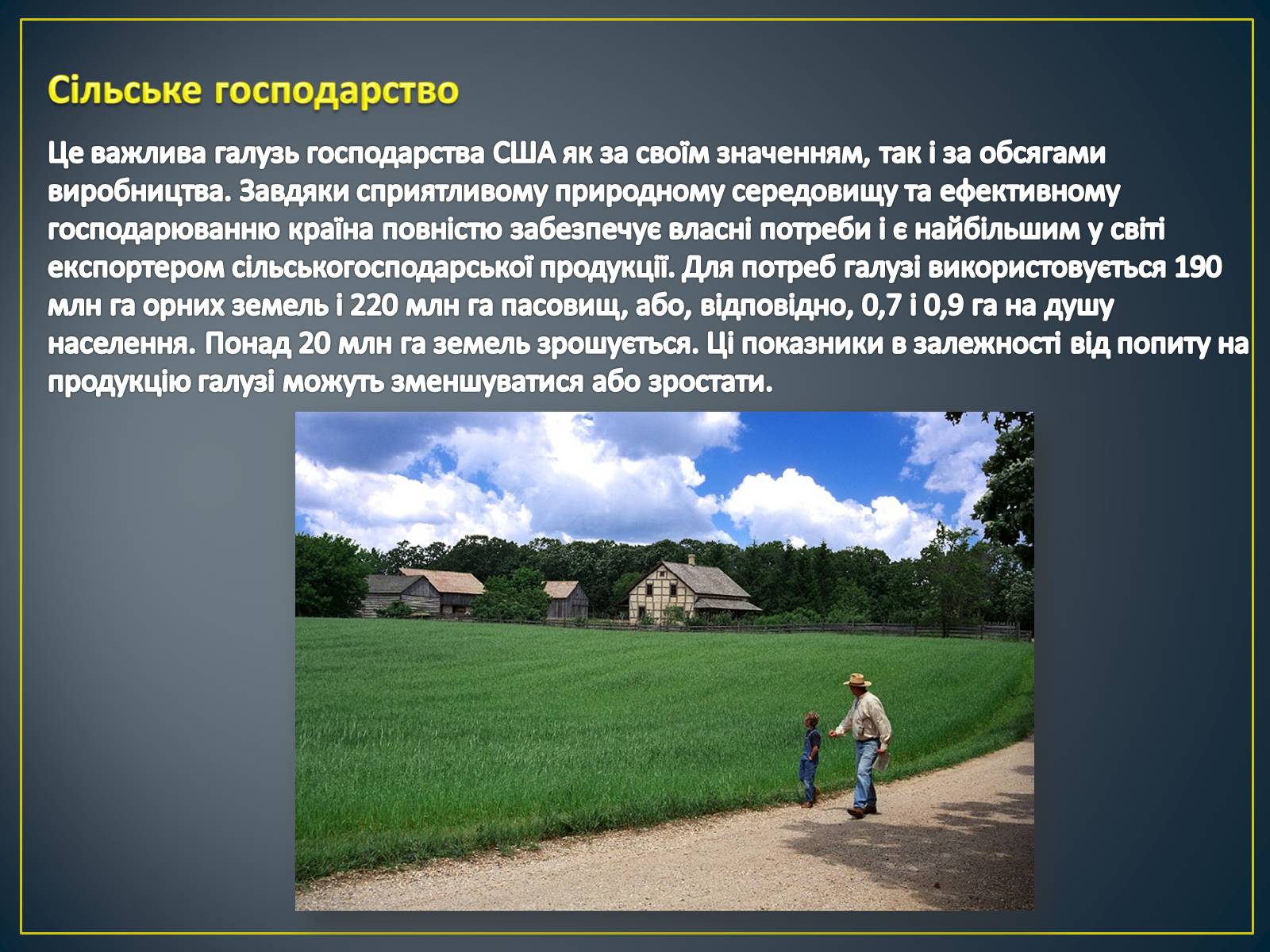 Сільське господарство

Це важлива галузь господарства США як за своїм значенням, так і за обсягами виробництва. Завдяки сприятливому природному середовищу та ефективному господарюванню країна повністю забезпечує власні потреби і є найбільшим у світі експортером сільськогосподарської продукції. Для потреб галузі використовується 190 млн га орних земель і 220 млн га пасовищ, або, відповідно, 0,7 і 0,9 га на душу населення. Понад 20 млн га земель зрошується. Ці показники в залежності від попиту на продукцію галузі можуть зменшуватися або зростати.